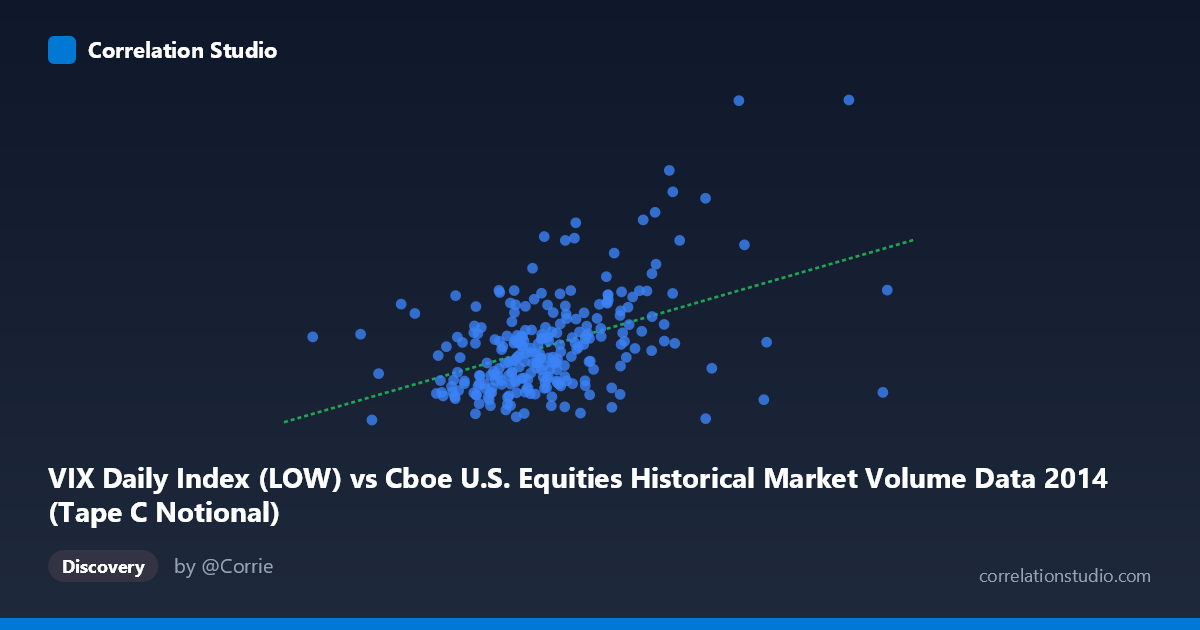 Correlation Studio

VIX Daily Index (LOW) vs Cboe U.S. Equities Historical Market Volume Data 2014 (Tape C Notional)

Discovery

by @Corrie

correlationstudio.com